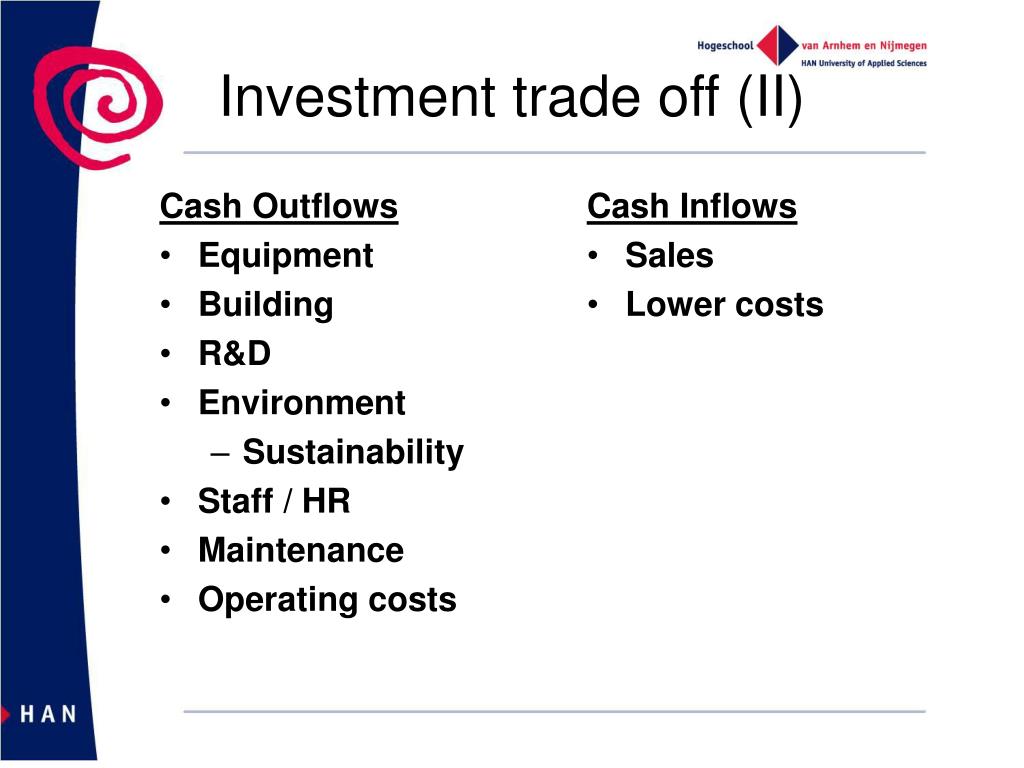 Hogeschool van Arnhem en Nijmegen
HAN University of Applied Sciences

Investment trade off (II)

Cash Outflows
• Equipment
• Building
• R&D
• Environment
– Sustainability
• Staff / HR
• Maintenance
• Operating costs

Cash Inflows
• Sales
• Lower costs

HAN